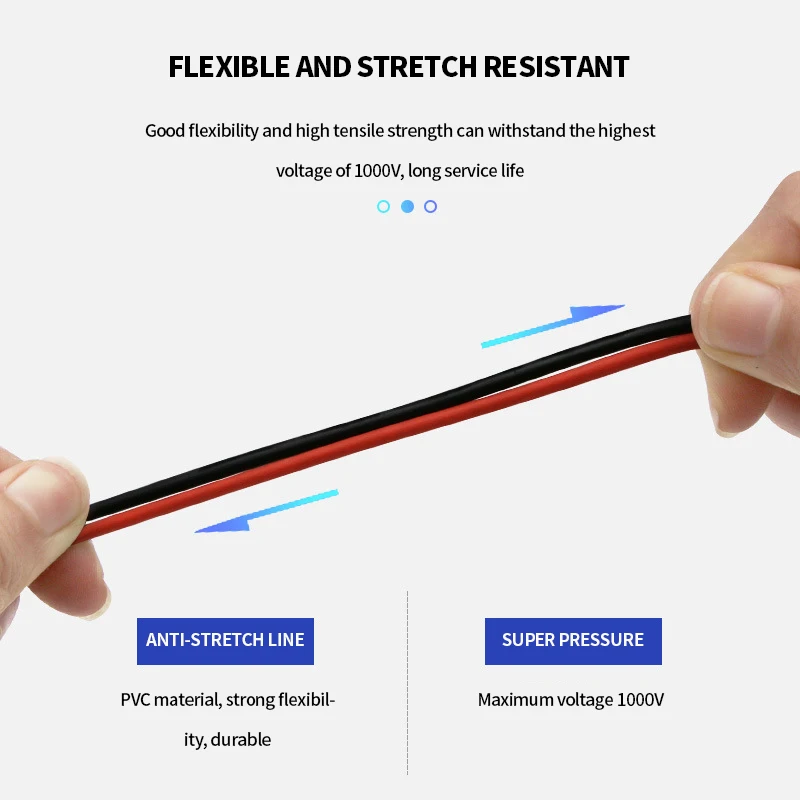 FLEXIBLE AND STRETCH RESISTANT

Good flexibility and high tensile strength can withstand the highest voltage of 1000V, long service life

ANTI-STRETCH LINE

PVC material, strong flexibility, durable

SUPER PRESSURE

Maximum voltage 1000V